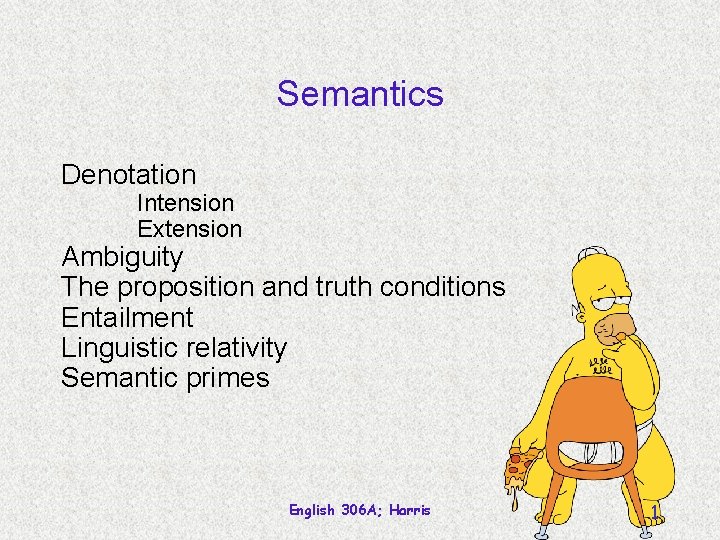 Semantics

Denotation
Intension
Extension
Ambiguity
The proposition and truth conditions
Entailment
Linguistic relativity
Semantic primes

English 306A; Harris

1